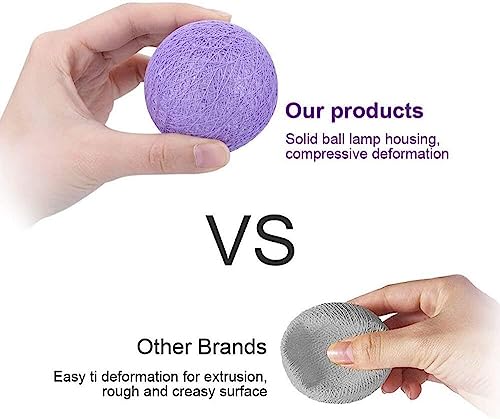 Our products

Solid ball lamp housing, compressive deformation

VS

Other Brands

Easy ti deformation for extrusion, rough and creasy surface